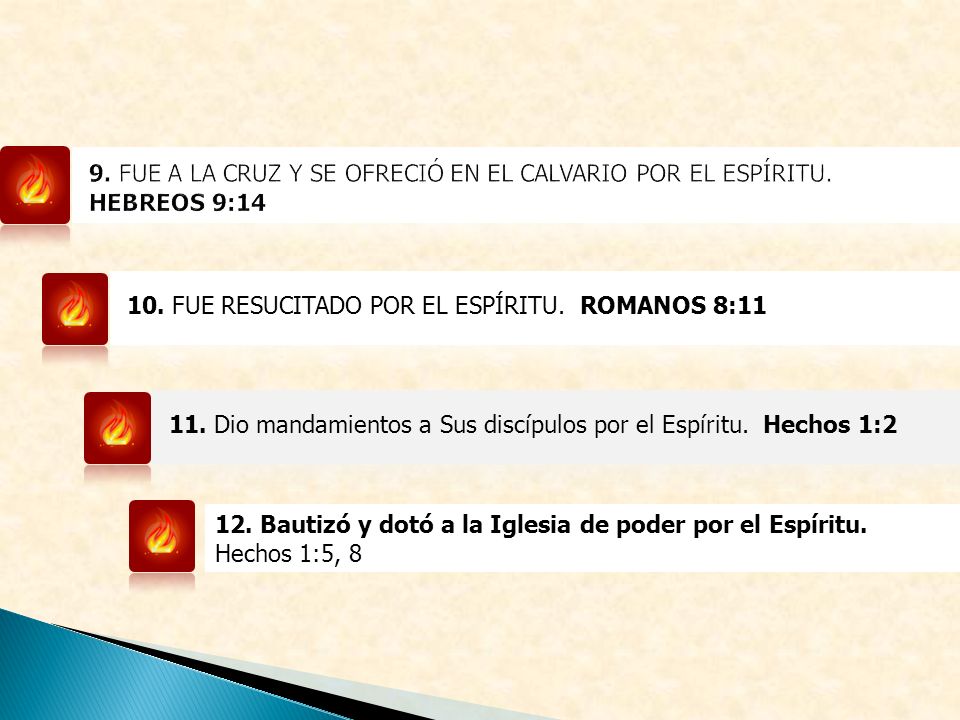 9. FUE A LA CRUZ Y SE OFRECIÓ EN EL CALVARIO POR EL ESPÍRITU. HEBREOS 9:14

10. FUE RESUCITADO POR EL ESPÍRITU. ROMANOS 8:11

11. Dio mandamientos a Sus discípulos por el Espíritu. Hechos 1:2

12. Bautizó y dotó a la Iglesia de poder por el Espíritu. Hechos 1:5, 8